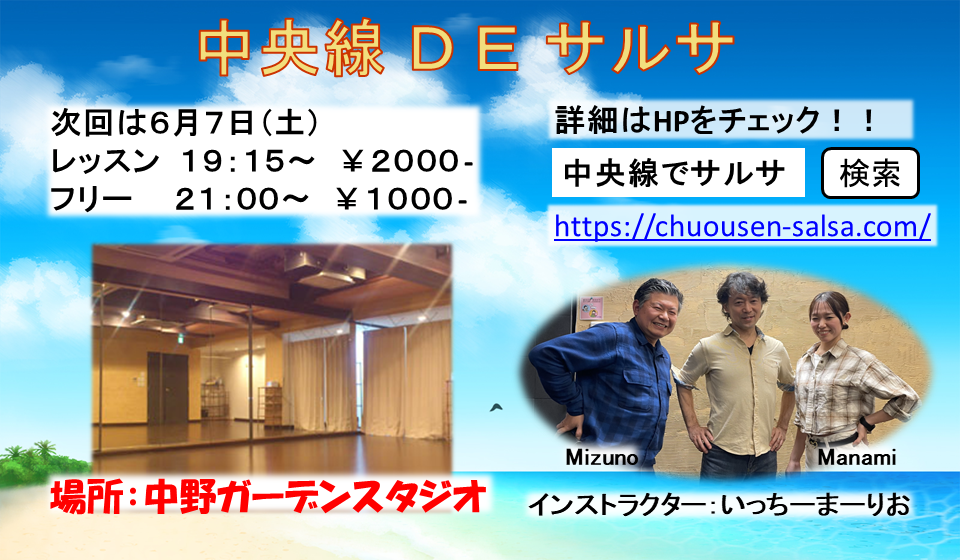 中央線 DE サルサ

次回は6月7日(土)
レッスン 19:15～ ￥2000-
フリー 21:00～ ￥1000-

詳細はHPをチェック！！

中央線でサルサ 検索

https://chuousen-salsa.com/

Mizuno

Manami

場所：中野ガーデンスタジオ

インストラクター：いっちーまーりお